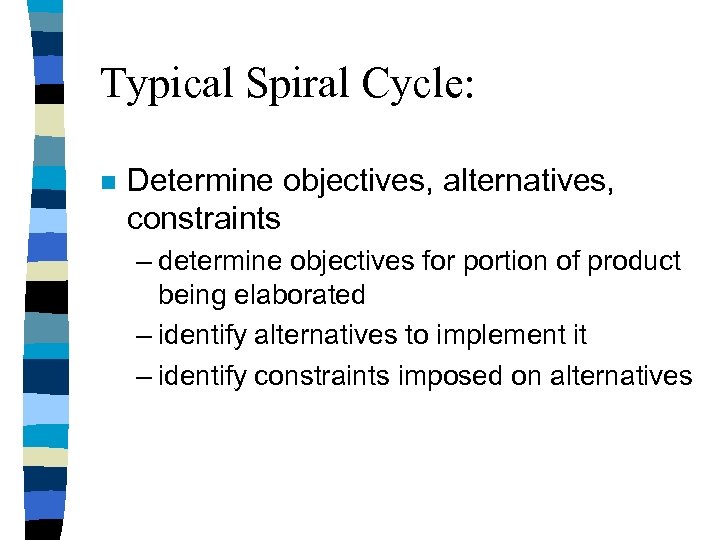 Typical Spiral Cycle:

■ Determine objectives, alternatives, constraints

– determine objectives for portion of product being elaborated

– identify alternatives to implement it

– identify constraints imposed on alternatives